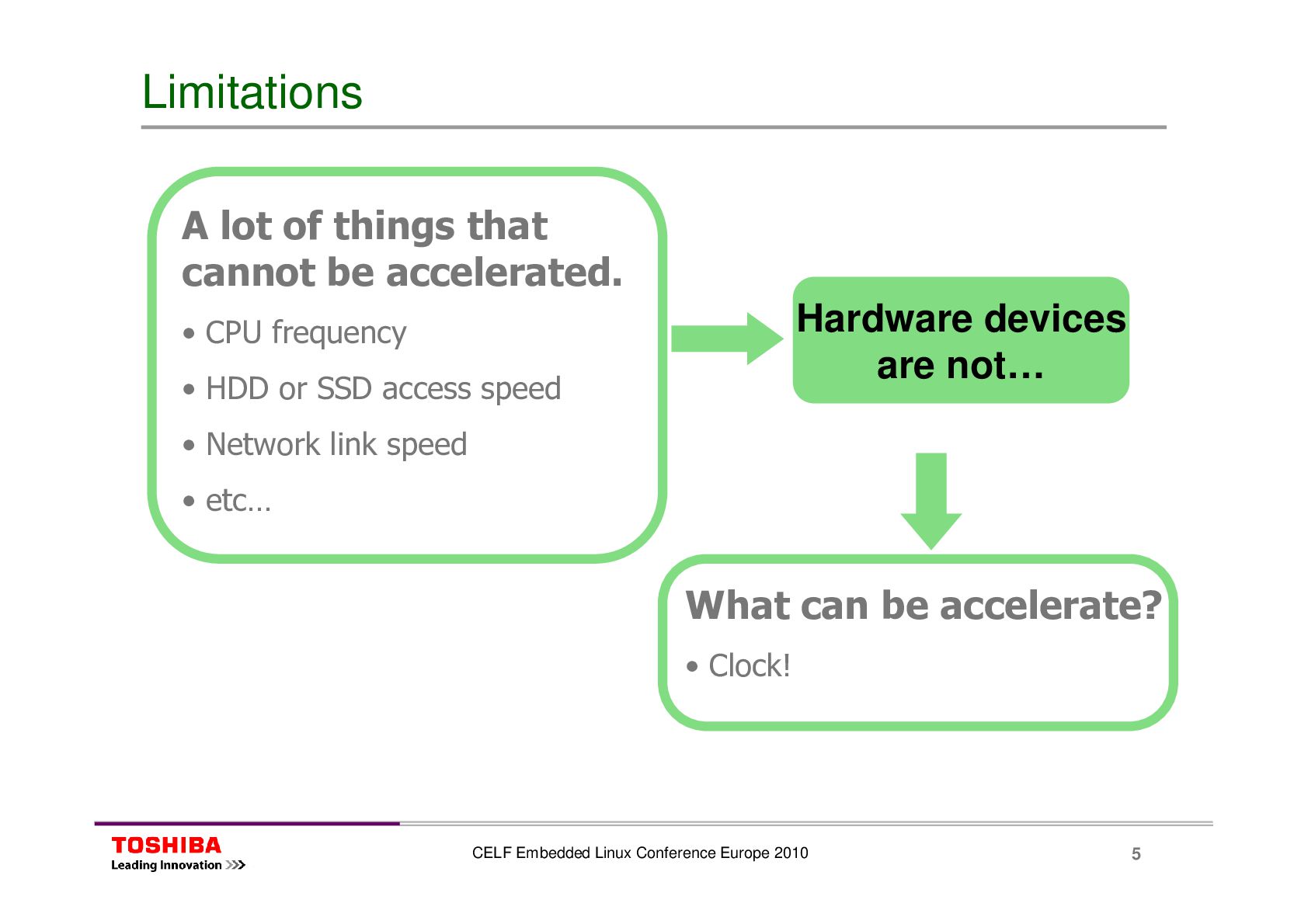 Limitations

A lot of things that cannot be accelerated.

• CPU frequency

• HDD or SSD access speed

• Network link speed

• etc…

Hardware devices are not…

What can be accelerate?

• Clock!

TOSHIBA
Leading Innovation >>>

CELF Embedded Linux Conference Europe 2010

5